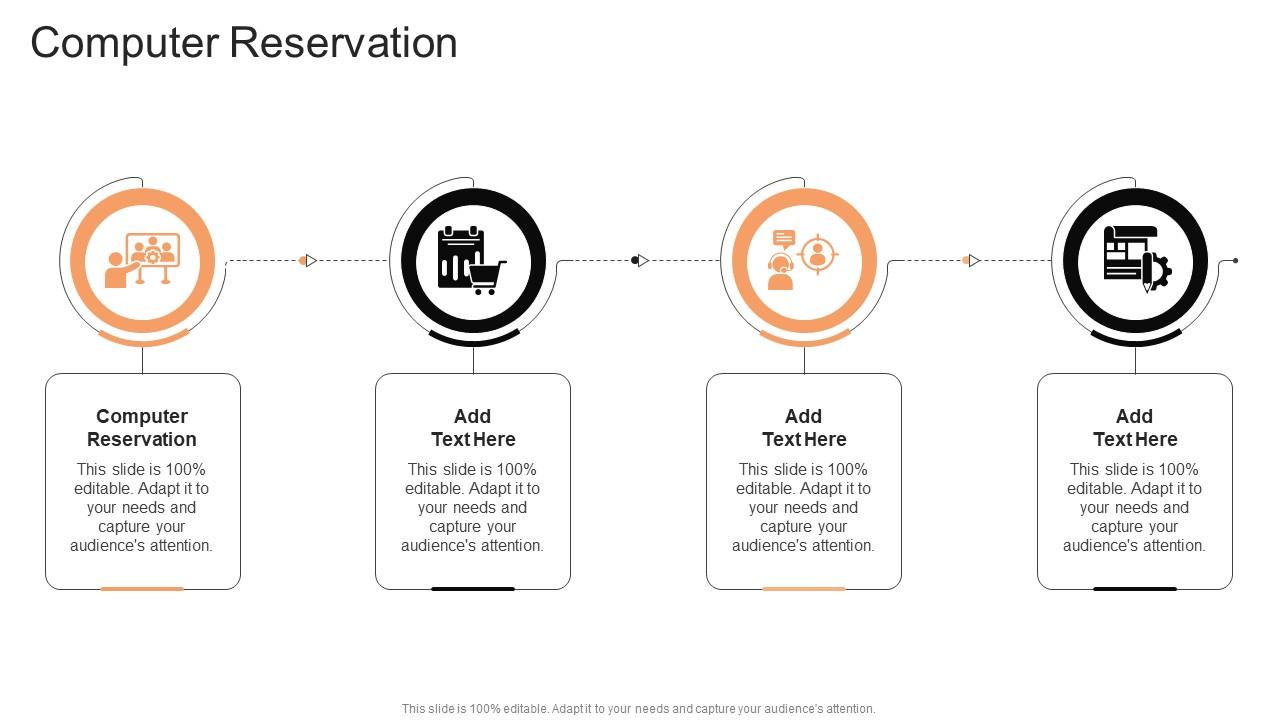 Computer Reservation

Computer Reservation

This slide is 100% editable. Adapt it to your needs and capture your audience's attention.

Add Text Here

This slide is 100% editable. Adapt it to your needs and capture your audience's attention.

Add Text Here

This slide is 100% editable. Adapt it to your needs and capture your audience's attention.

Add Text Here

This slide is 100% editable. Adapt it to your needs and capture your audience's attention.

This slide is 100% editable. Adapt it to your needs and capture your audience's attention.